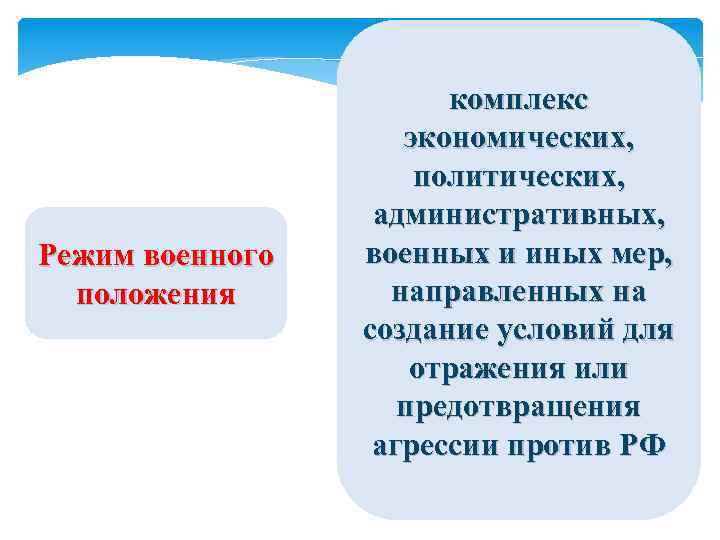 Режим военного положения

комплекс экономических, политических, административных, военных и иных мер, направленных на создание условий для отражения или предотвращения агрессии против РФ